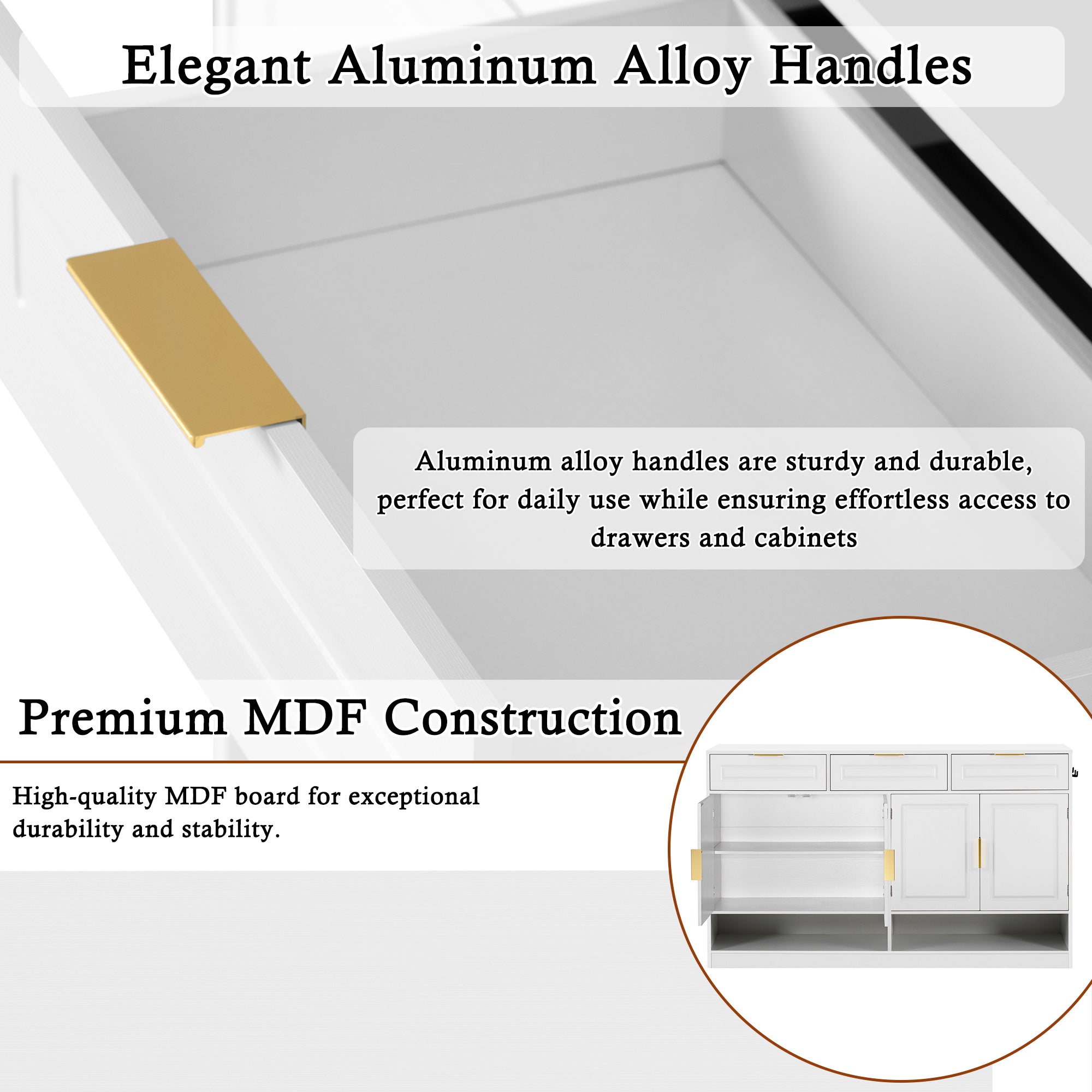 Elegant Aluminum Alloy Handles

Aluminum alloy handles are sturdy and durable, perfect for daily use while ensuring effortless access to drawers and cabinets

Premium MDF Construction

High-quality MDF board for exceptional durability and stability.